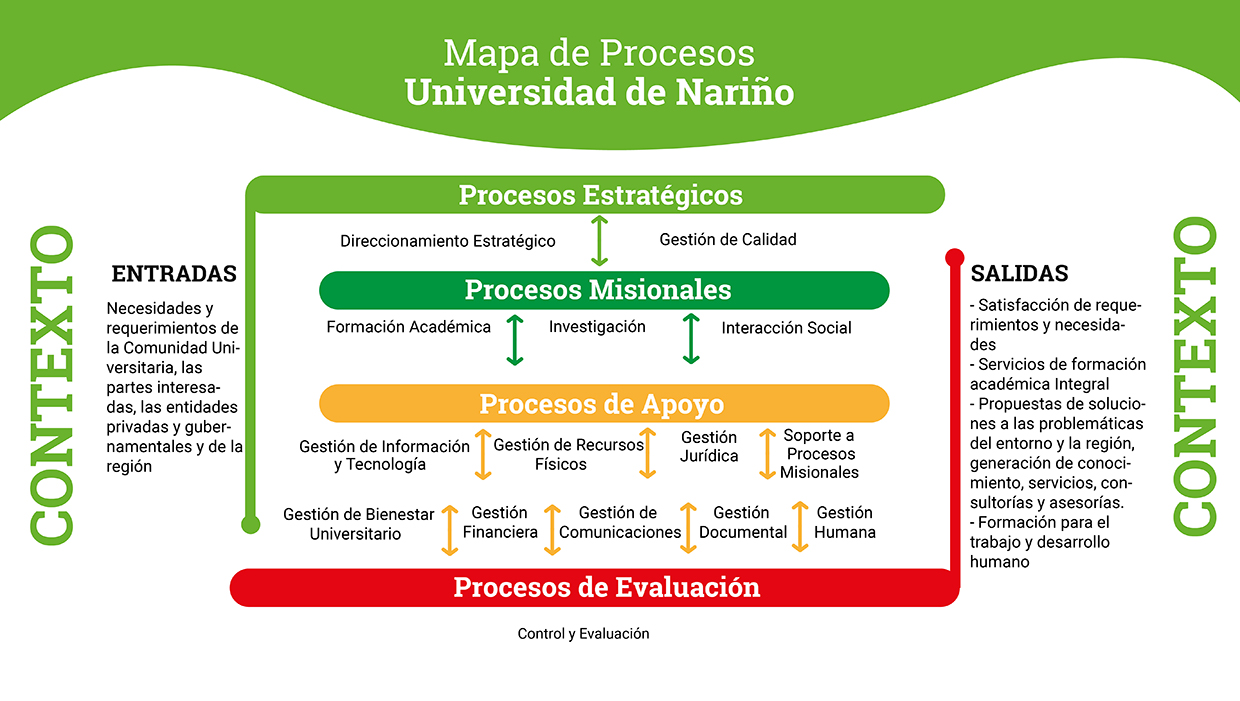 Mapa de Procesos
Universidad de Nariño

CONTEXTO

ENTRADAS

Necesidades y requerimientos de la Comunidad Universitaria, las partes interesadas, las entidades privadas y gubernamentales y de la región

Procesos Estratégicos

Direccionamiento Estratégico

Gestión de Calidad

Procesos Misionales

Formación Académica

Investigación

Interacción Social

Procesos de Apoyo

Gestión de Información y Tecnología

Gestión de Recursos Físicos

Gestión Jurídica

Soporte a Procesos Misionales

Gestión de Bienestar Universitario

Gestión Financiera

Gestión de Comunicaciones

Gestión Documental

Gestión Humana

Procesos de Evaluación

Control y Evaluación

SALIDAS

- Satisfacción de requerimientos y necesidades
- Servicios de formación académica Integral
- Propuestas de soluciones a las problemáticas del entorno y la región, generación de conocimiento, servicios, consultorías y asesorías.
- Formación para el trabajo y desarrollo humano

CONTEXTO